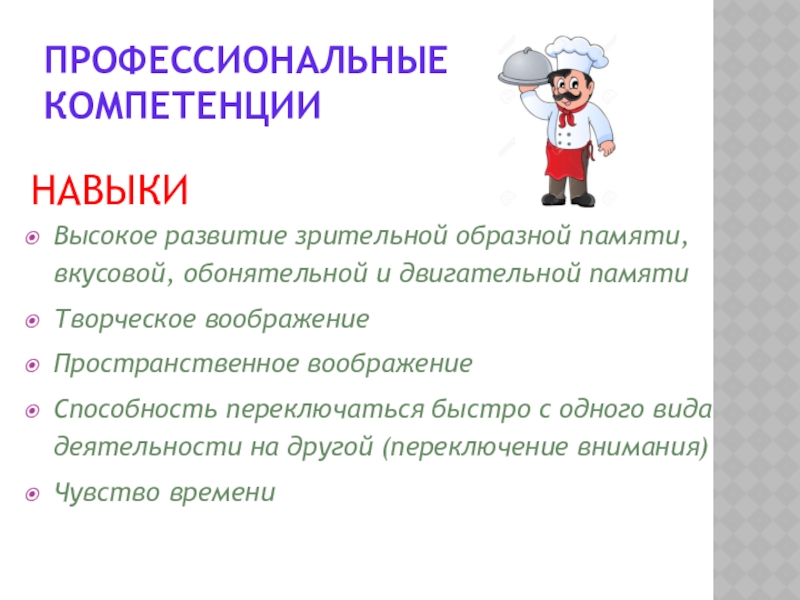 ПРОФЕССИОНАЛЬНЫЕ КОМПЕТЕНЦИИ

НАВЫКИ

Высокое развитие зрительной образной памяти, вкусовой, обонятельной и двигательной памяти

Творческое воображение

Пространственное воображение

Способность переключаться быстро с одного вида деятельности на другой (переключение внимания)

Чувство времени